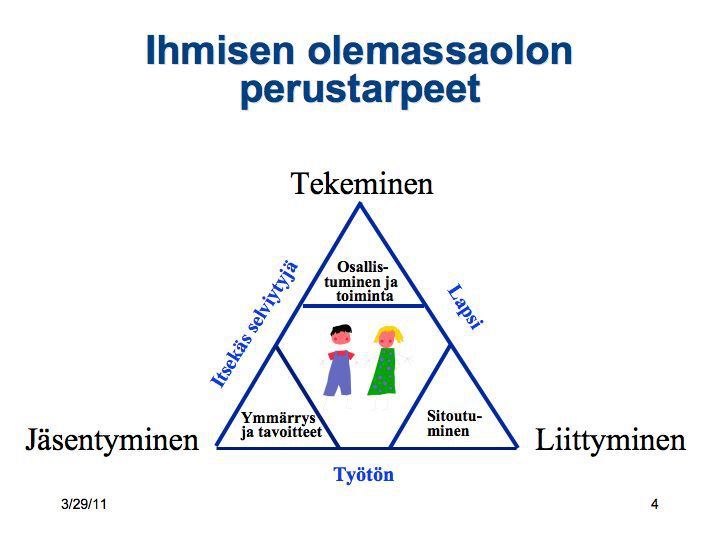 Ihmisen olemassaolon perustarpeet

Tekeminen

Osallistuminen ja toiminta

Itsekäs selviytyjä

Lapsi

Ymmärrys ja tavoitteet

Sitoutuminen

Jäsentyminen

Liittyminen

Työtön

3/29/11

4